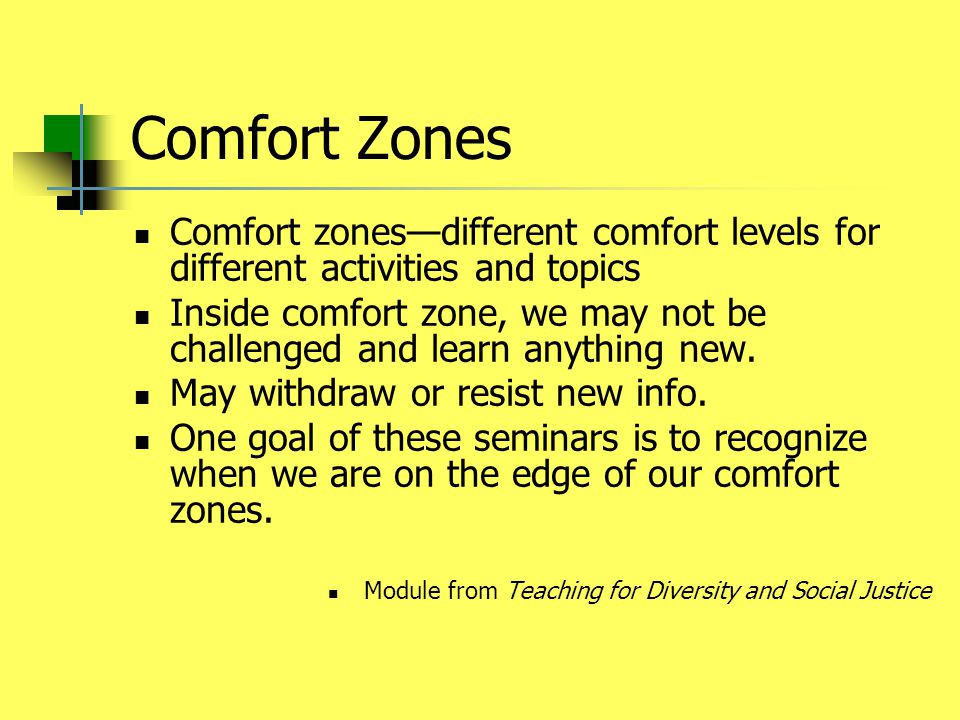 Comfort Zones

- Comfort zones—different comfort levels for different activities and topics
- Inside comfort zone, we may not be challenged and learn anything new.
- May withdraw or resist new info.
- One goal of these seminars is to recognize when we are on the edge of our comfort zones.

- Module from Teaching for Diversity and Social Justice